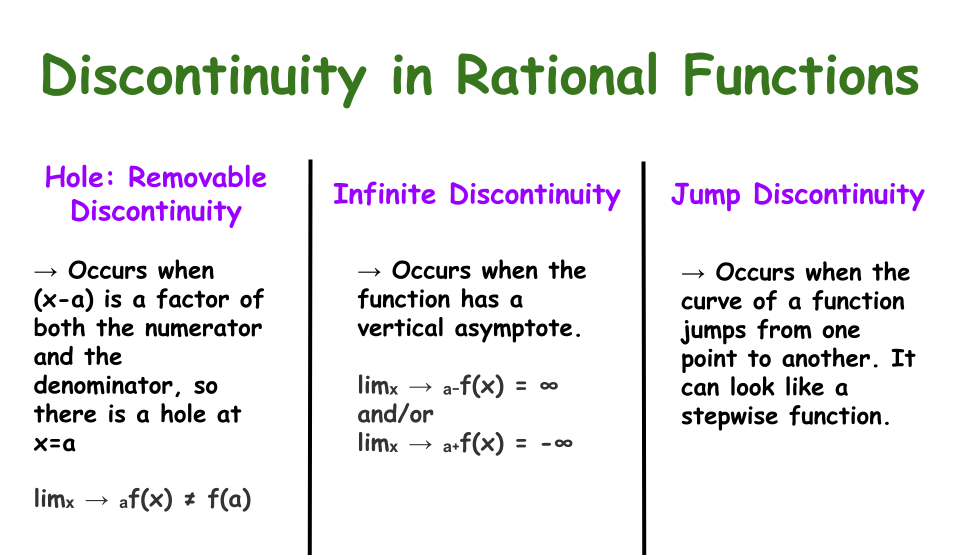 Discontinuity in Rational Functions

Hole: Removable Discontinuity

→ Occurs when (x-a) is a factor of both the numerator and the denominator, so there is a hole at x=a

$\lim_{x \to a} f(x) \neq f(a)$

Infinite Discontinuity

→ Occurs when the function has a vertical asymptote.

$\lim_{x \to a^-} f(x) = \infty$
and/or
$\lim_{x \to a^+} f(x) = -\infty$

Jump Discontinuity

→ Occurs when the curve of a function jumps from one point to another. It can look like a stepwise function.